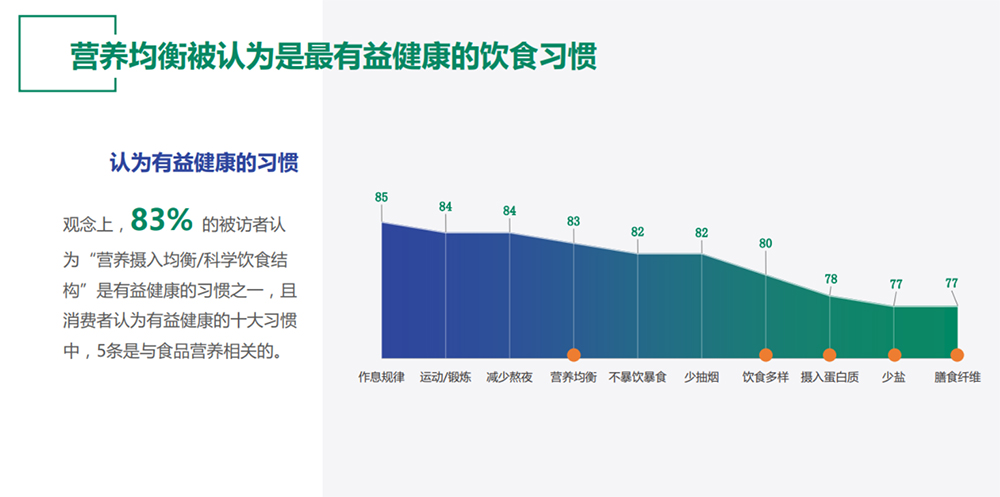 营养均衡被认为是最有益健康的饮食习惯

认为有益健康的习惯

观念上，83% 的被访者认为“营养摄入均衡/科学饮食结构”是有益健康的习惯之一，且消费者认为有益健康的十大习惯中，5条是与食品营养相关的。

85
84
84
83
82
82
80
78
77
77

作息规律
运动/锻炼
减少熬夜
营养均衡
不暴饮暴食
少抽烟
饮食多样
摄入蛋白质
少盐
膳食纤维